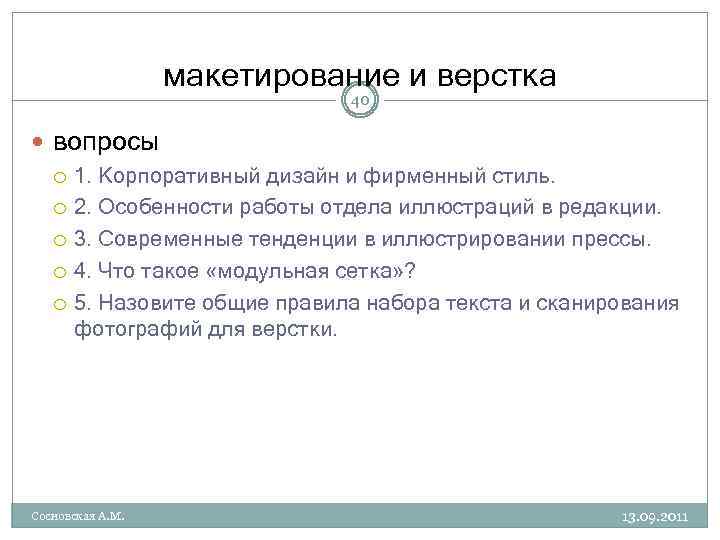 макетирование и верстка

40

вопросы

1. Корпоративный дизайн и фирменный стиль.

2. Особенности работы отдела иллюстраций в редакции.

3. Современные тенденции в иллюстрировании прессы.

4. Что такое «модульная сетка»?

5. Назовите общие правила набора текста и сканирования фотографий для верстки.

Сосновская А.М.

13.09.2011